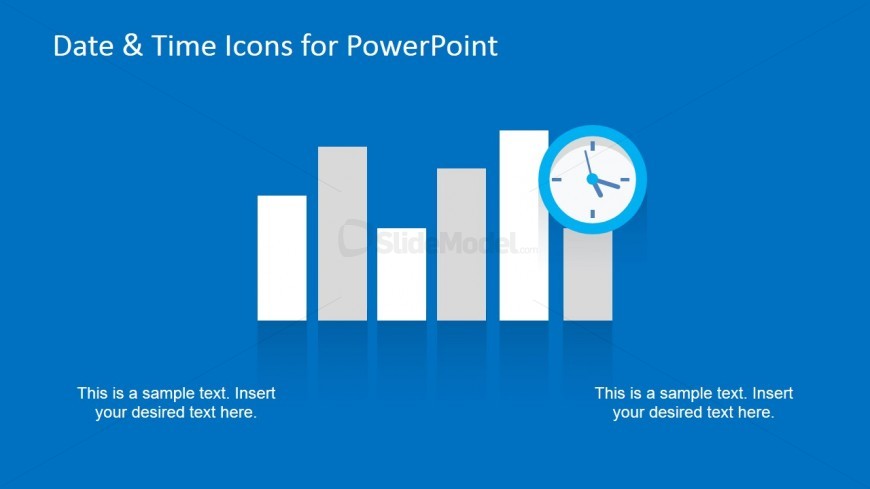 Date & Time Icons for PowerPoint

SlideModel.com

This is a sample text. Insert your desired text here.

This is a sample text. Insert your desired text here.